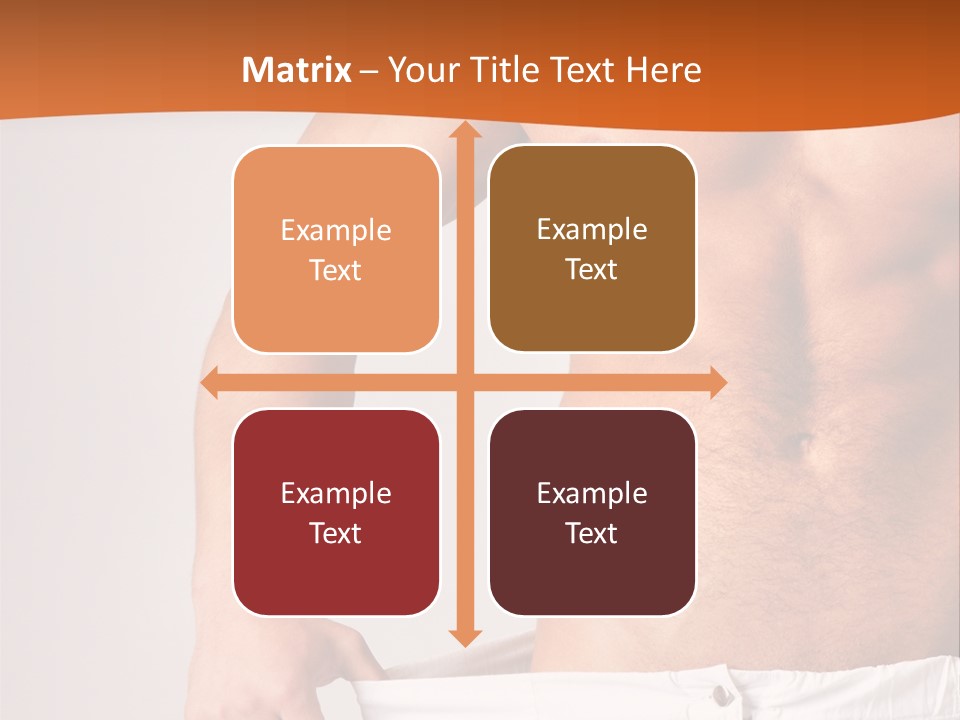 Matrix – Your Title Text Here

Example Text

Example Text

Example Text

Example Text